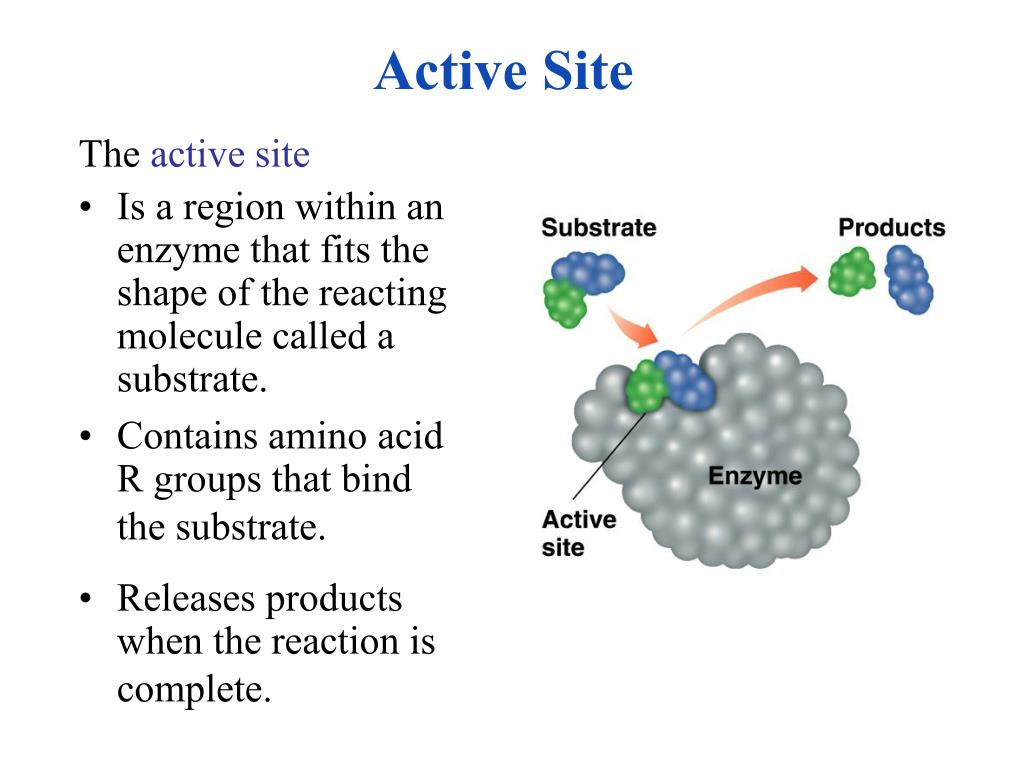 Active Site

The active site

• Is a region within an enzyme that fits the shape of the reacting molecule called a substrate.

• Contains amino acid R groups that bind the substrate.

• Releases products when the reaction is complete.

Substrate

Products

Enzyme

Active site